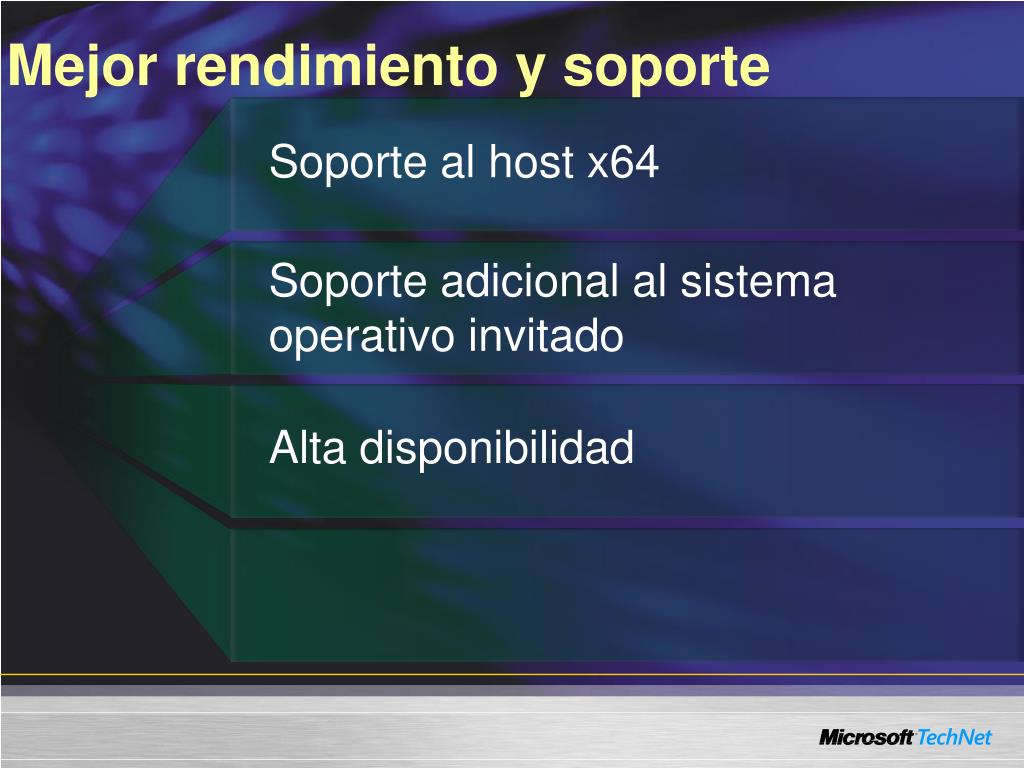 Mejor rendimiento y soporte

Soporte al host x64

Soporte adicional al sistema operativo invitado

Alta disponibilidad

Microsoft TechNet